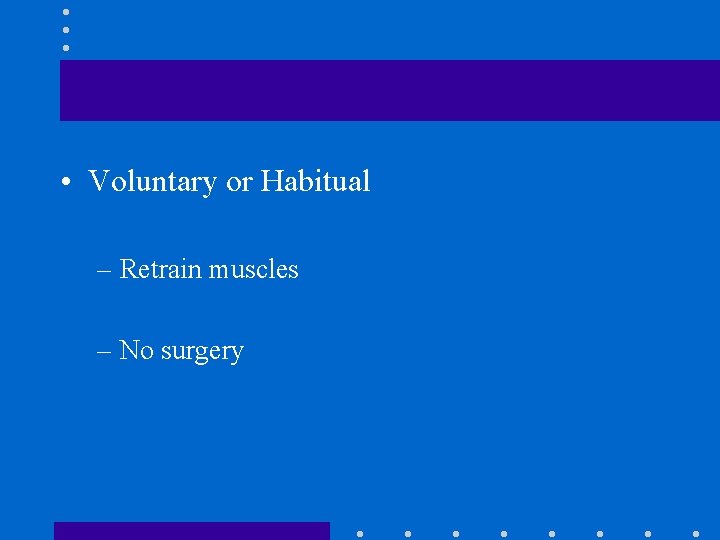 • Voluntary or Habitual

– Retrain muscles

– No surgery